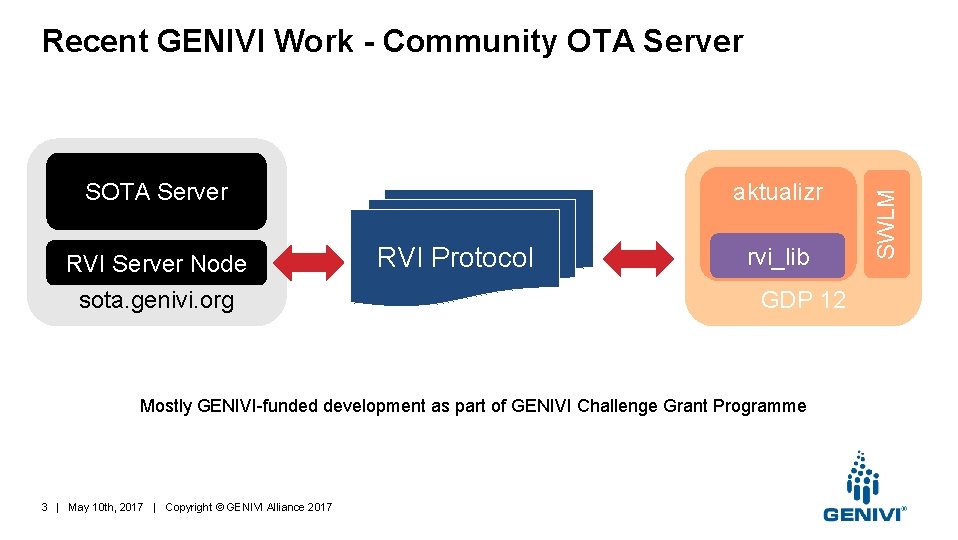 Recent GENIVI Work - Community OTA Server

SOTA Server

RVI Server Node

sota.genivi.org

RVI Protocol

aktualizr

rvi_lib

SWLM

GDP 12

Mostly GENIVI-funded development as part of GENIVI Challenge Grant Programme

3 | May 10th, 2017 | Copyright © GENIVI Alliance 2017

GENIVI®